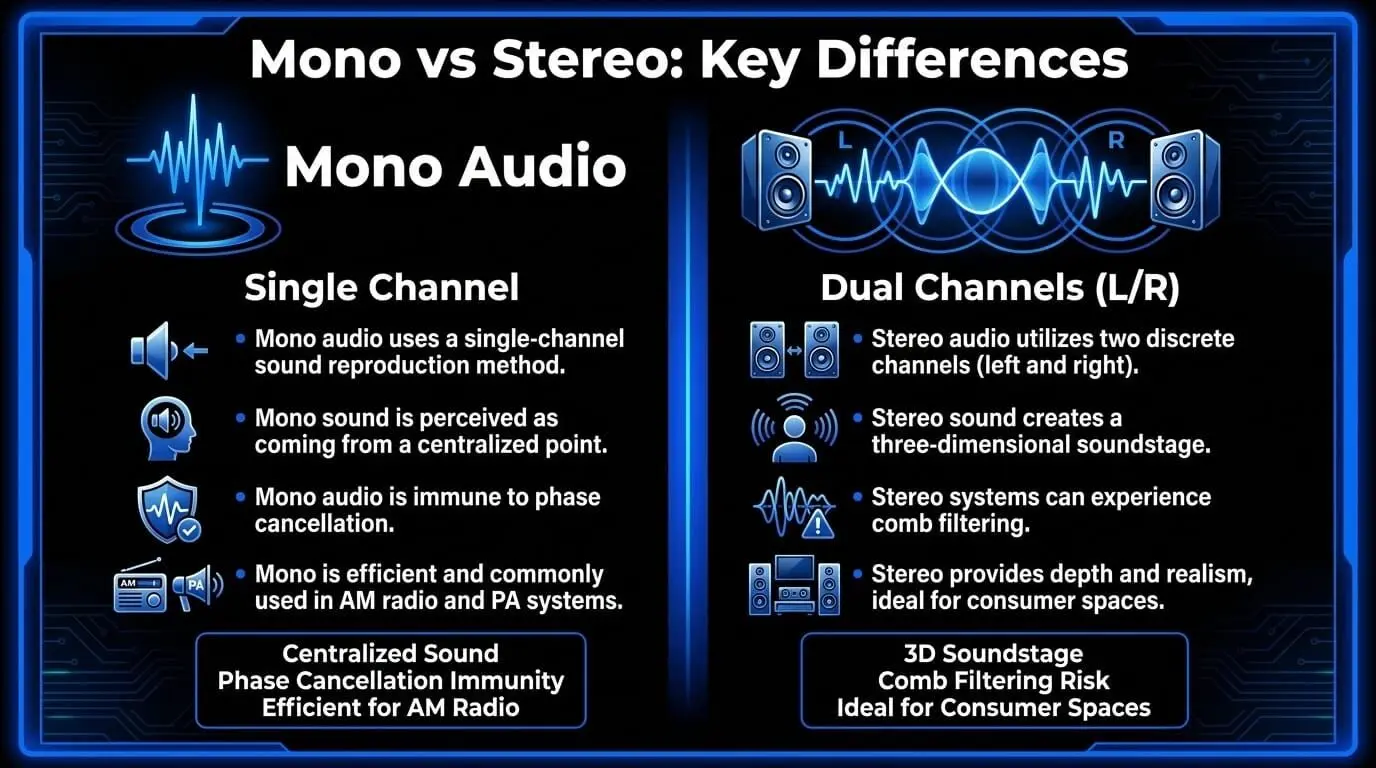 Mono vs Stereo: Key Differences

Mono Audio

Single Channel

• Mono audio uses a single-channel sound reproduction method.

• Mono sound is perceived as coming from a centralized point.

• Mono audio is immune to phase cancellation.

AM PA • Mono is efficient and commonly used in AM radio and PA systems.

Centralized Sound
Phase Cancellation Immunity
Efficient for AM Radio

L R

Dual Channels (L/R)

• Stereo audio utilizes two discrete channels (left and right).

• Stereo sound creates a three-dimensional soundstage.

• Stereo systems can experience comb filtering.

• Stereo provides depth and realism, ideal for consumer spaces.

3D Soundstage
Comb Filtering Risk
Ideal for Consumer Spaces